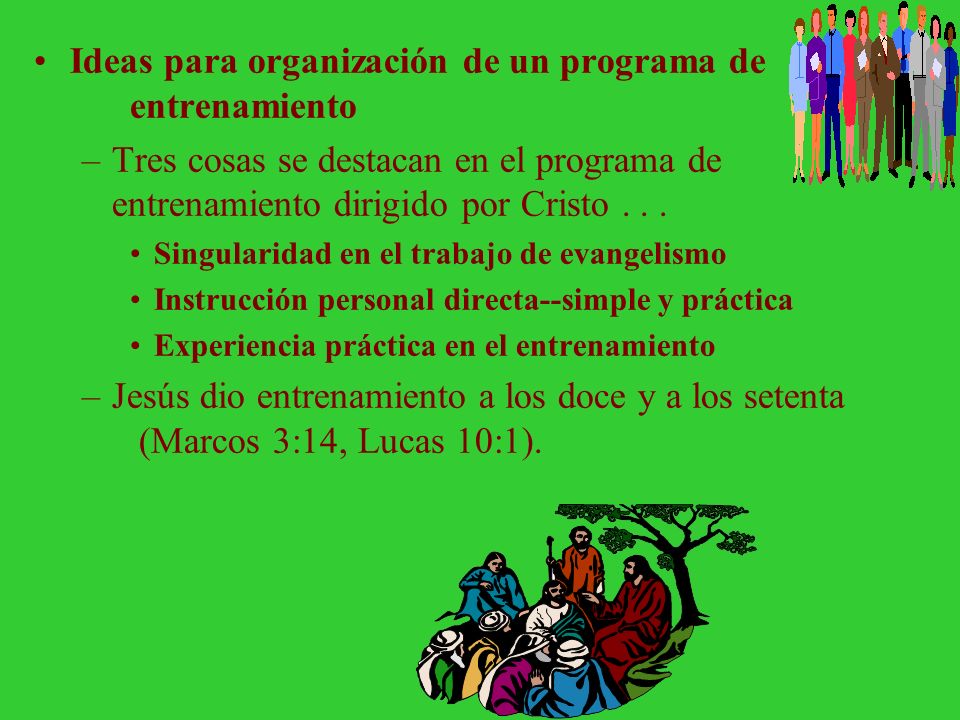 • Ideas para organización de un programa de entrenamiento

– Tres cosas se destacan en el programa de entrenamiento dirigido por Cristo . . .

• Singularidad en el trabajo de evangelismo

• Instrucción personal directa--simple y práctica

• Experiencia práctica en el entrenamiento

– Jesús dio entrenamiento a los doce y a los setenta (Marcos 3:14, Lucas 10:1).